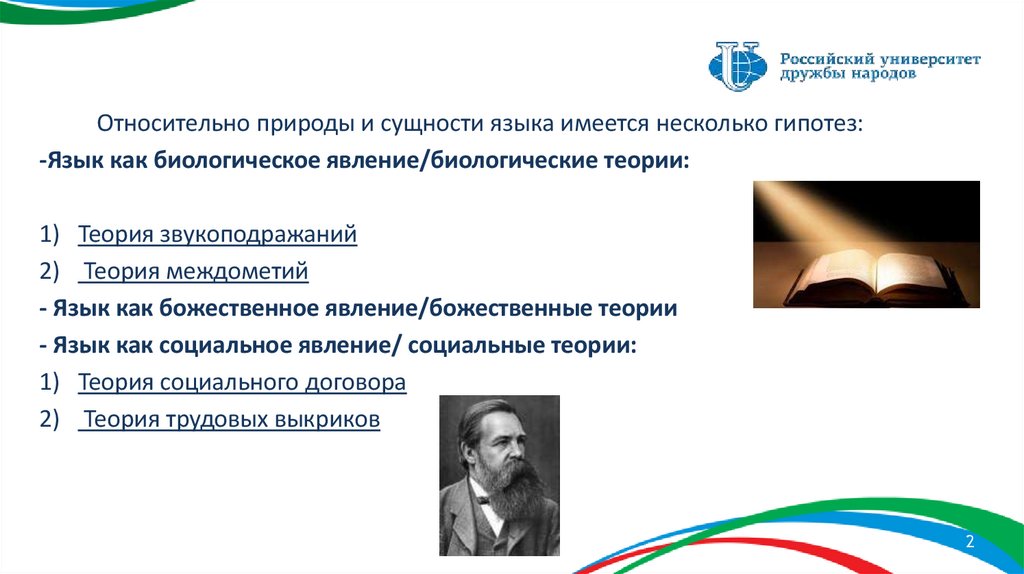 Российский университет дружбы народов

Относительно природы и сущности языка имеется несколько гипотез:

-Язык как биологическое явление/биологические теории:

1) Теория звукоподражаний
2) Теория междометий
- Язык как божественное явление/божественные теории
- Язык как социальное явление/ социальные теории:
1) Теория социального договора
2) Теория трудовых выкриков

2